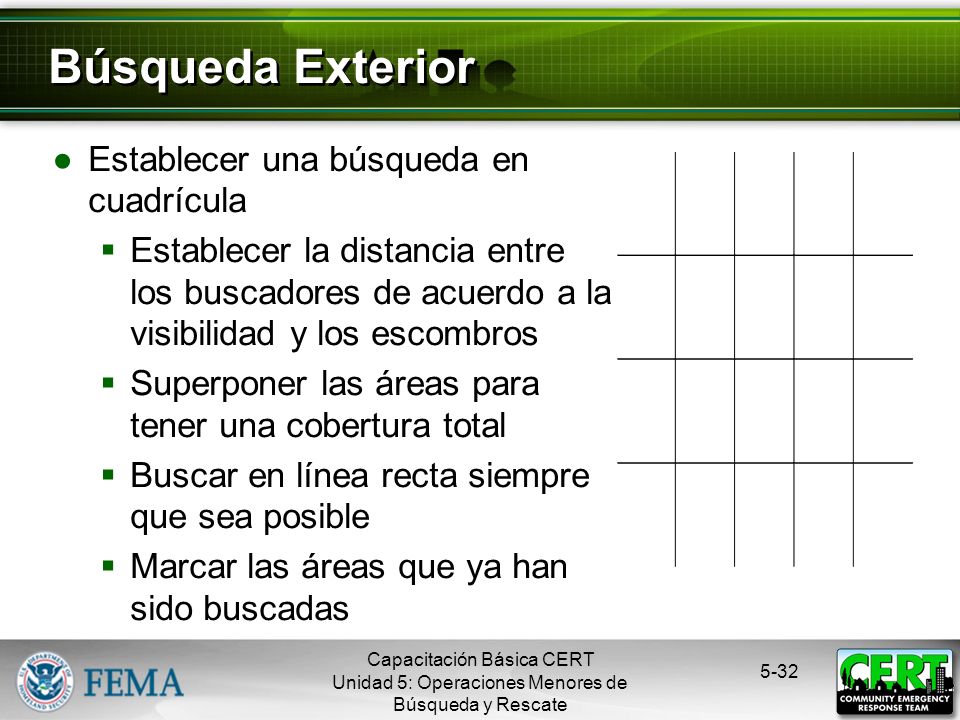 Búsqueda Exterior

● Establecer una búsqueda en cuadrícula
▪ Establecer la distancia entre los buscadores de acuerdo a la visibilidad y los escombros
▪ Superponer las áreas para tener una cobertura total
▪ Buscar en línea recta siempre que sea posible
▪ Marcar las áreas que ya han sido buscadas

FEMA

Capacitación Básica CERT
Unidad 5: Operaciones Menores de Búsqueda y Rescate

5-32

CERT
COMMUNITY EMERGENCY RESPONSE TEAM